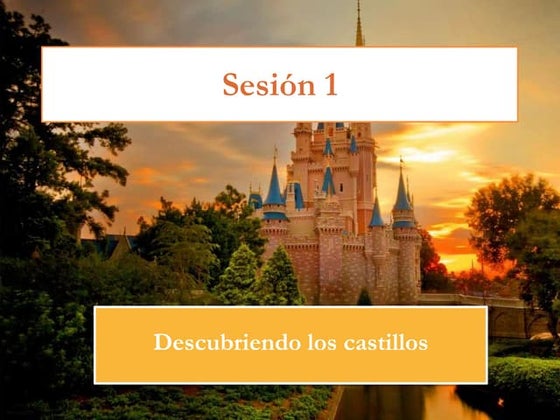 Sesión 1

Descubriendo los castillos